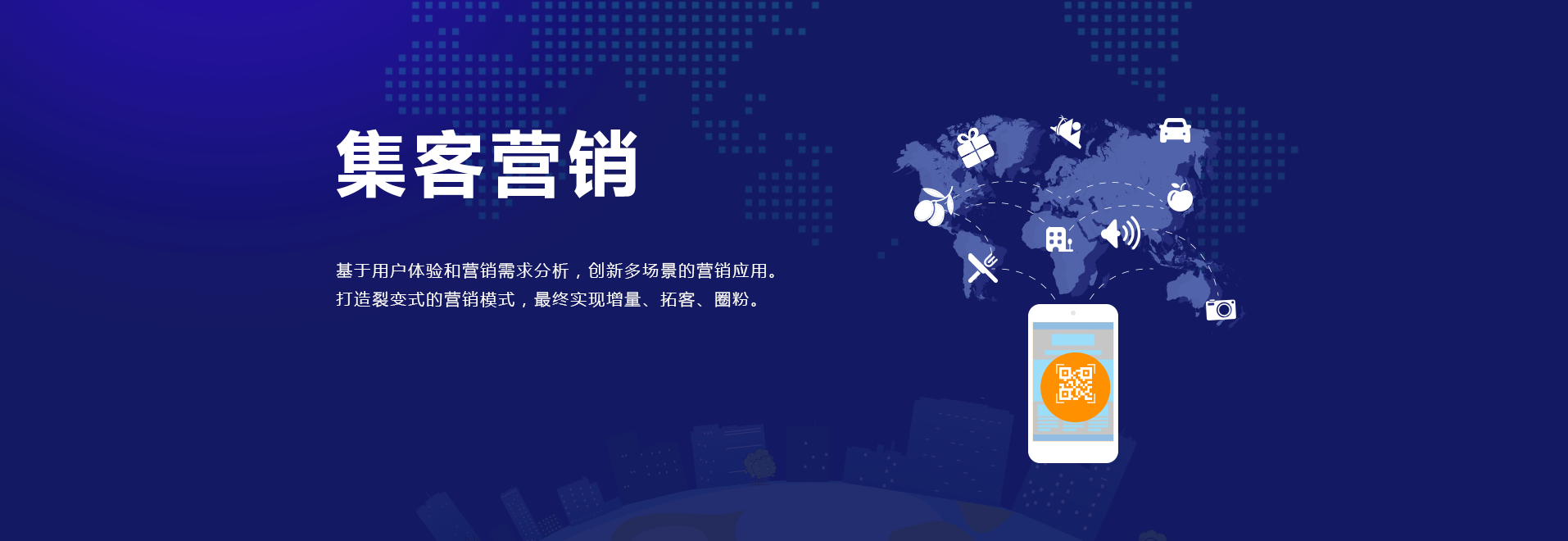 集客营销

基于用户体验和营销需求分析，创新多场景的营销应用。
打造裂变式的营销模式，最终实现增量、拓客、圈粉。